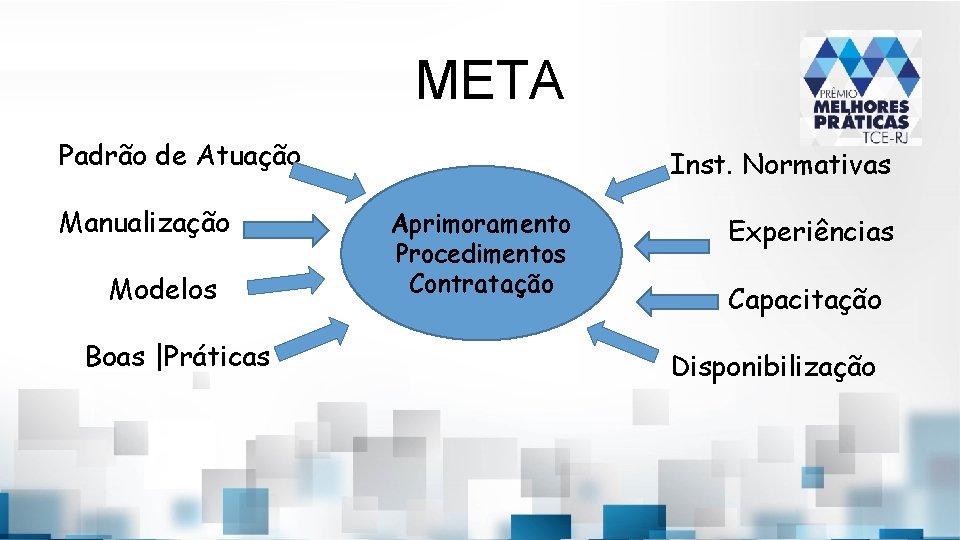 META

PRÊMIO MELHORES PRÁTICAS TCE-RJ

Padrão de Atuação

Manualização

Modelos

Boas |Práticas

Aprimoramento Procedimentos Contratação

Inst. Normativas

Experiências

Capacitação

Disponibilização